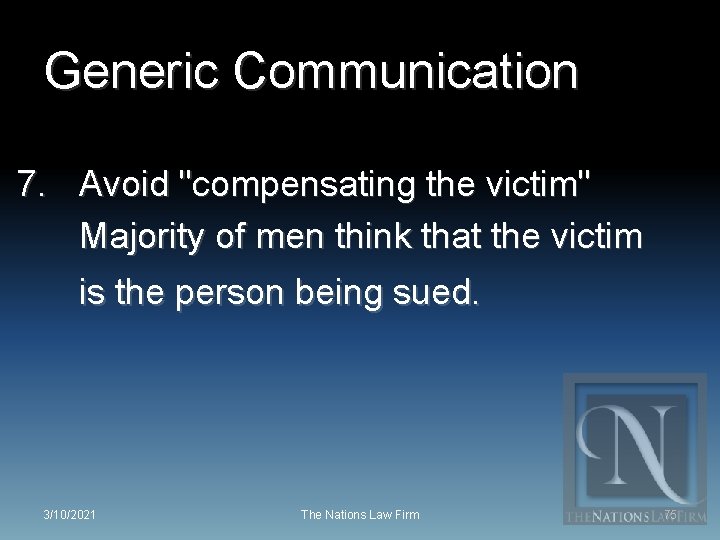 Generic Communication

7. Avoid "compensating the victim" Majority of men think that the victim is the person being sued.

N
THE NATIONS LAW FIRM

3/10/2021 The Nations Law Firm 75